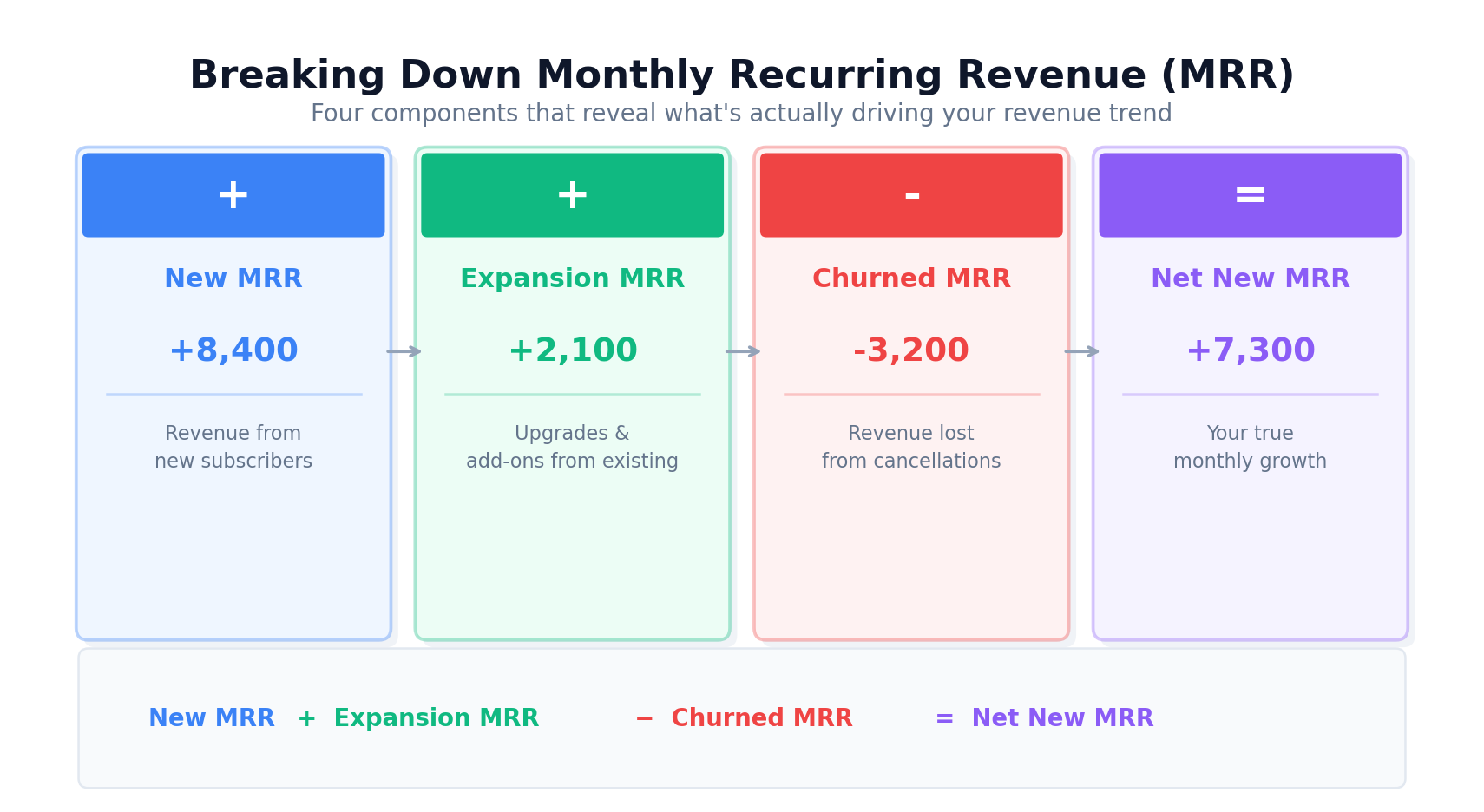 Breaking Down Monthly Recurring Revenue (MRR)

Four components that reveal what's actually driving your revenue trend

+

New MRR

+8,400

Revenue from new subscribers

+

Expansion MRR

+2,100

Upgrades & add-ons from existing

-

Churned MRR

-3,200

Revenue lost from cancellations

=

Net New MRR

+7,300

Your true monthly growth

New MRR + Expansion MRR − Churned MRR = Net New MRR